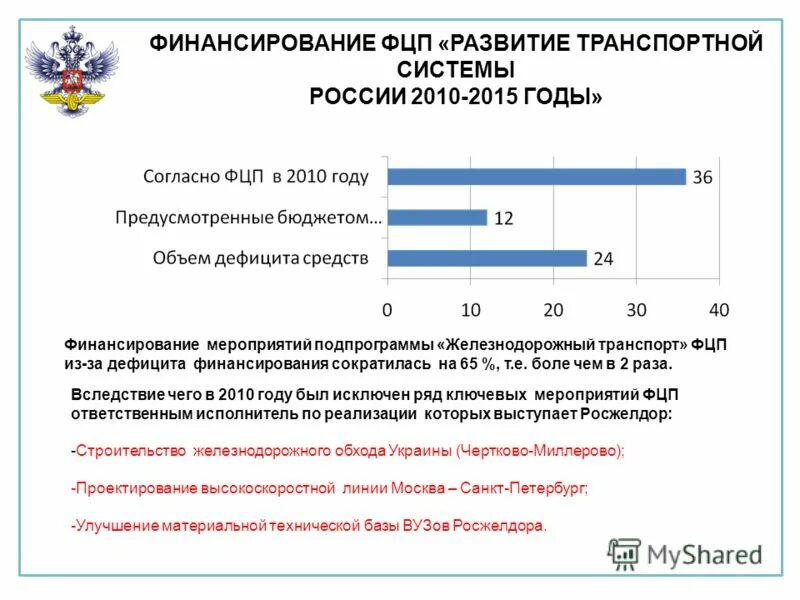 ФИНАНСИРОВАНИЕ ФЦП «РАЗВИТИЕ ТРАНСПОРТНОЙ СИСТЕМЫ
РОССИИ 2010-2015 ГОДЫ»

Согласно ФЦП в 2010 году 36
Предусмотренные бюджетом... 12
Объем дефицита средств 24

0 10 20 30 40

Финансирование мероприятий подпрограммы «Железнодорожный транспорт» ФЦП из-за дефицита финансирования сократилась на 65 %, т.е. боле чем в 2 раза.

Вследствие чего в 2010 году был исключен ряд ключевых мероприятий ФЦП ответственным исполнитель по реализации которых выступает Росжелдор:

-Строительство железнодорожного обхода Украины (Чертково-Миллерово);

-Проектирование высокоскоростной линии Москва – Санкт-Петербург;

-Улучшение материальной технической базы ВУЗов Росжелдора.

MyShared